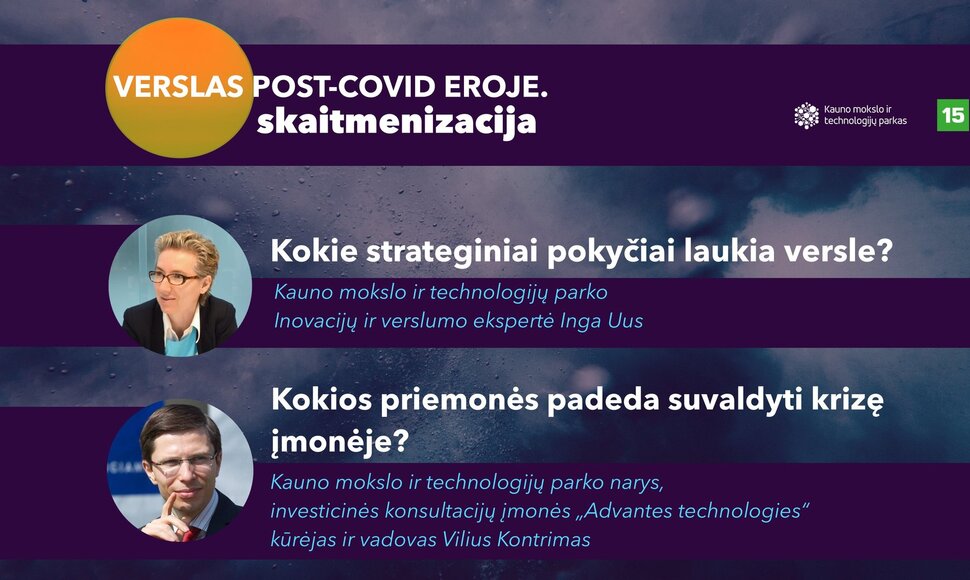 VERSLAS POST-COVID EROJE.
skaitmenizacija

Kauno mokslo ir technologijų parkas

15

Kokie strateginiai pokyčiai laukia versle?

Kauno mokslo ir technologijų parko
Inovacijų ir verslumo ekspertė Inga Uus

Kokios priemonės padeda suvaldyti krizę įmonėje?

Kauno mokslo ir technologijų parko narys,
investicinės konsultacijų įmonės „Advantes technologies"
kūrėjas ir vadovas Vilius Kontrimas